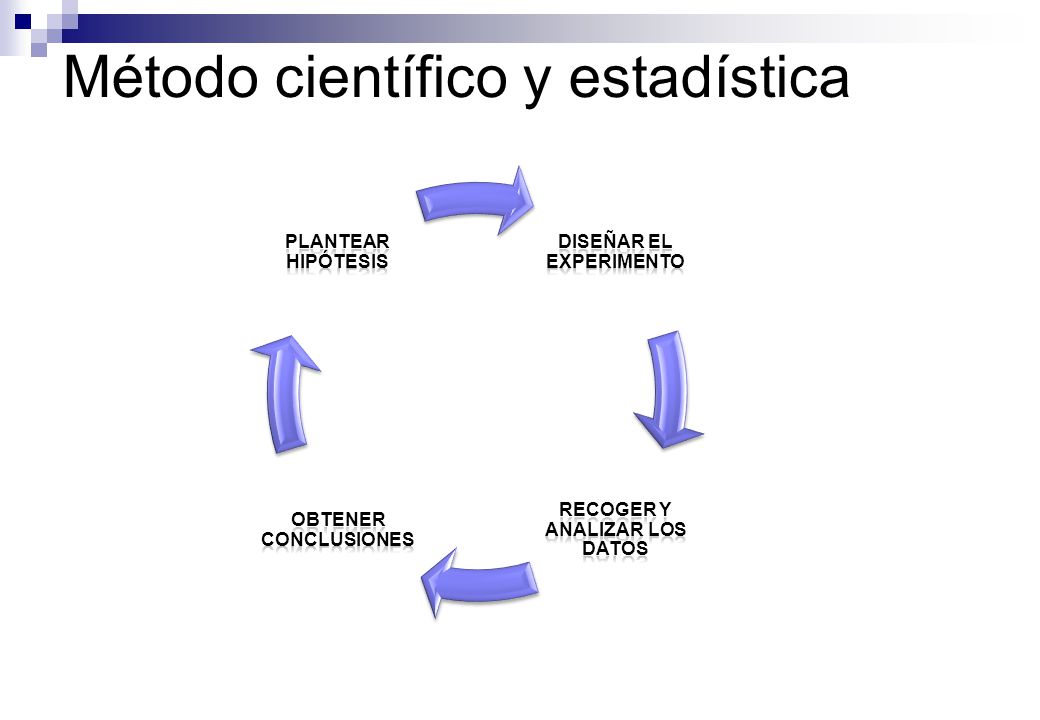 Método científico y estadística

PLANTEAR HIPÓTESIS

DISEÑAR EL EXPERIMENTO

RECOGER Y ANALIZAR LOS DATOS

OBTENER CONCLUSIONES